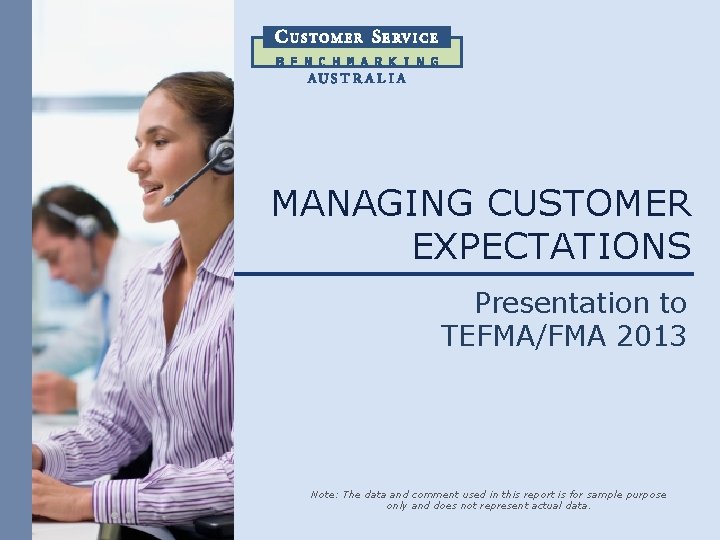 CUSTOMER SERVICE
BENCHMARKING
AUSTRALIA

MANAGING CUSTOMER EXPECTATIONS

Presentation to TEFMA/FMA 2013

Note: The data and comment used in this report is for sample purpose only and does not represent actual data.